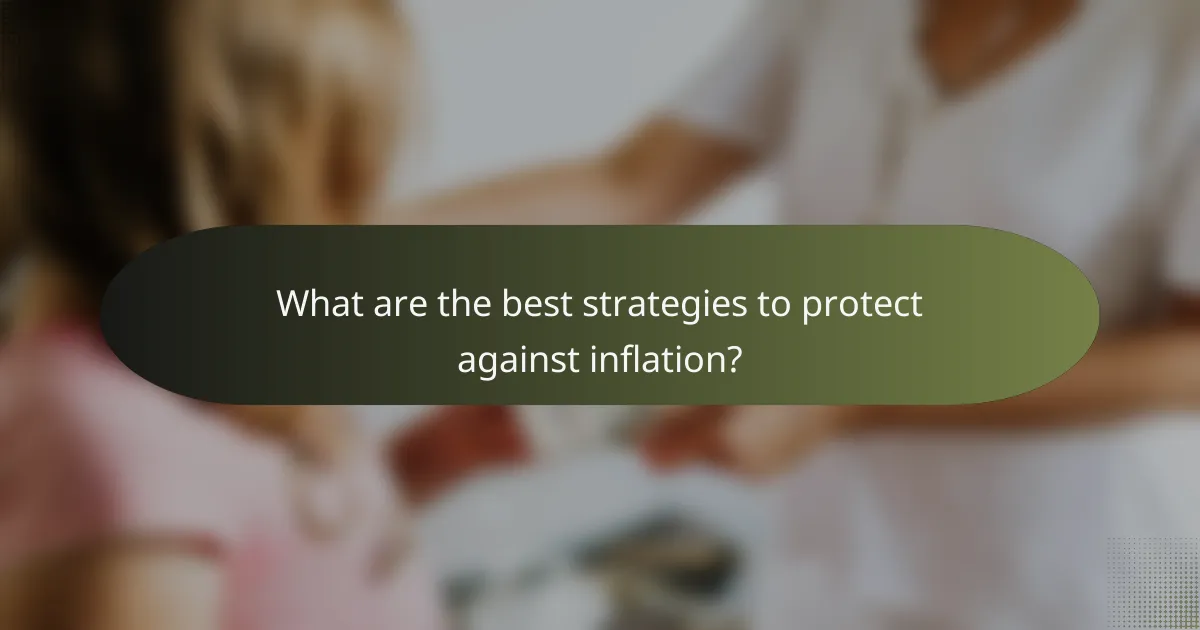 What are the best strategies to protect against inflation?